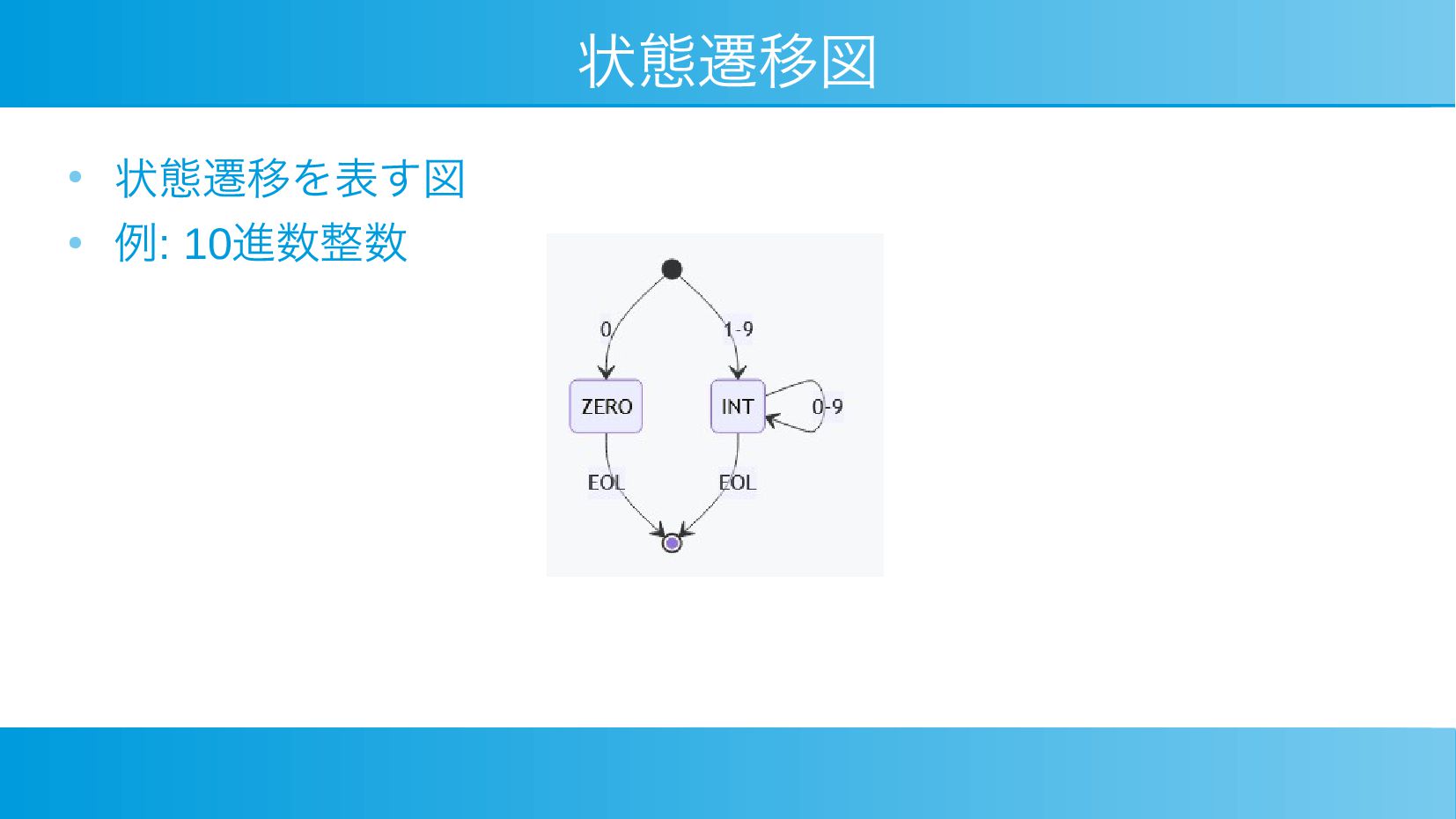 状態遷移図

• 状態遷移を表す図
• 例: 10進数整数

0
1-9
ZERO
INT
0-9
EOL
EOL